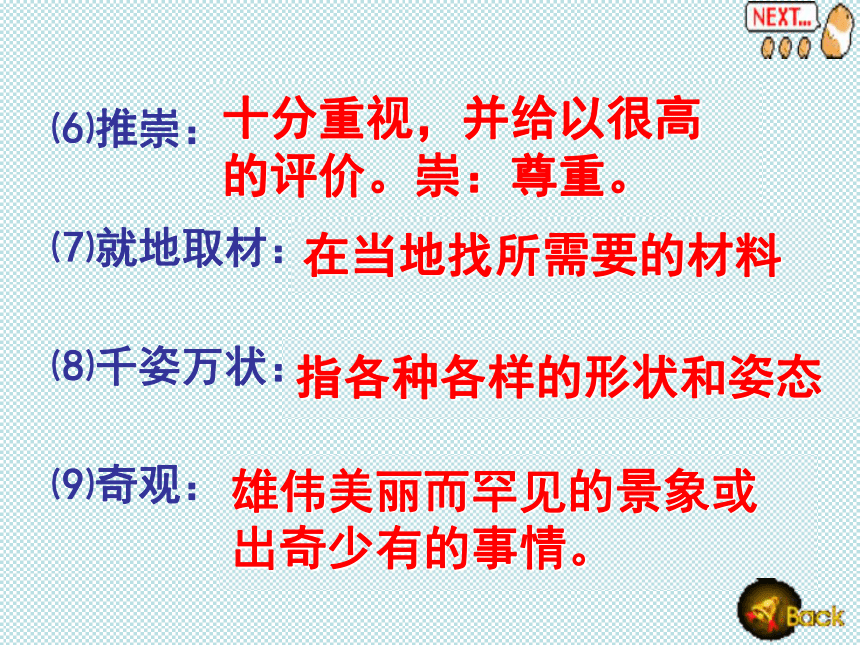 NEXT...

⑹推崇：十分重视，并给以很高的评价。崇：尊重。

⑺就地取材：在当地找所需要的材料

⑻千姿万状：指各种各样的形状和姿态

⑼奇观：雄伟美丽而罕见的景象或出奇少有的事情。

Back